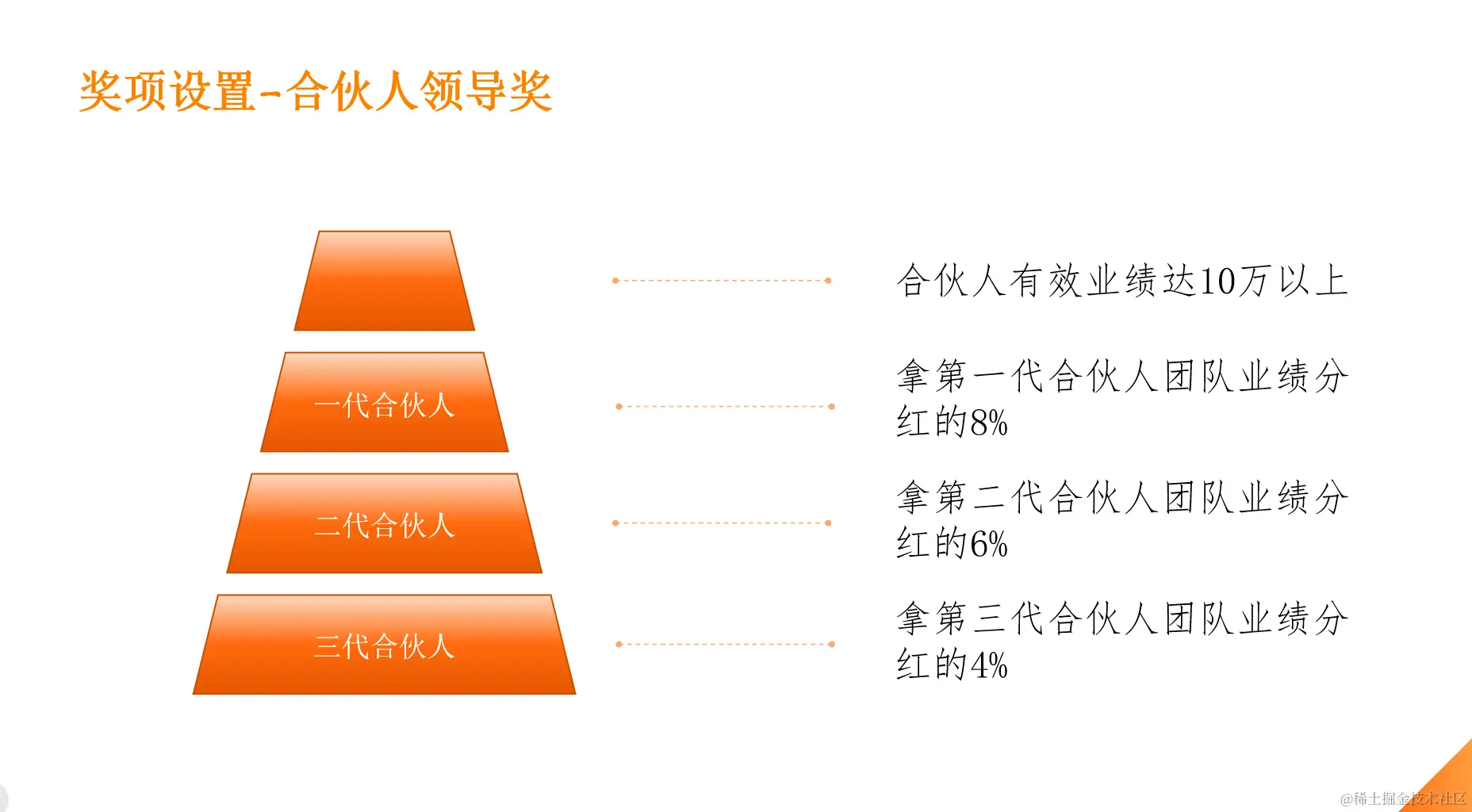 奖项设置-合伙人领导奖

一代合伙人

二代合伙人

三代合伙人

合伙人有效业绩达10万以上

拿第一代合伙人团队业绩分红的8%

拿第二代合伙人团队业绩分红的6%

拿第三代合伙人团队业绩分红的4%

@稀土掘金技术社区